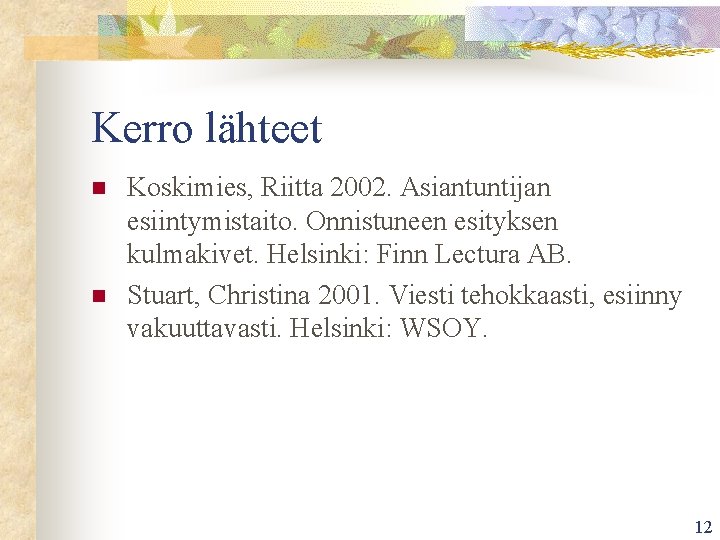 Kerro lähteet

Koskimies, Riitta 2002. Asiantuntijan esiintymistaito. Onnistuneen esityksen kulmakivet. Helsinki: Finn Lectura AB.

Stuart, Christina 2001. Viesti tehokkaasti, esiinny vakuuttavasti. Helsinki: WSOY.

12